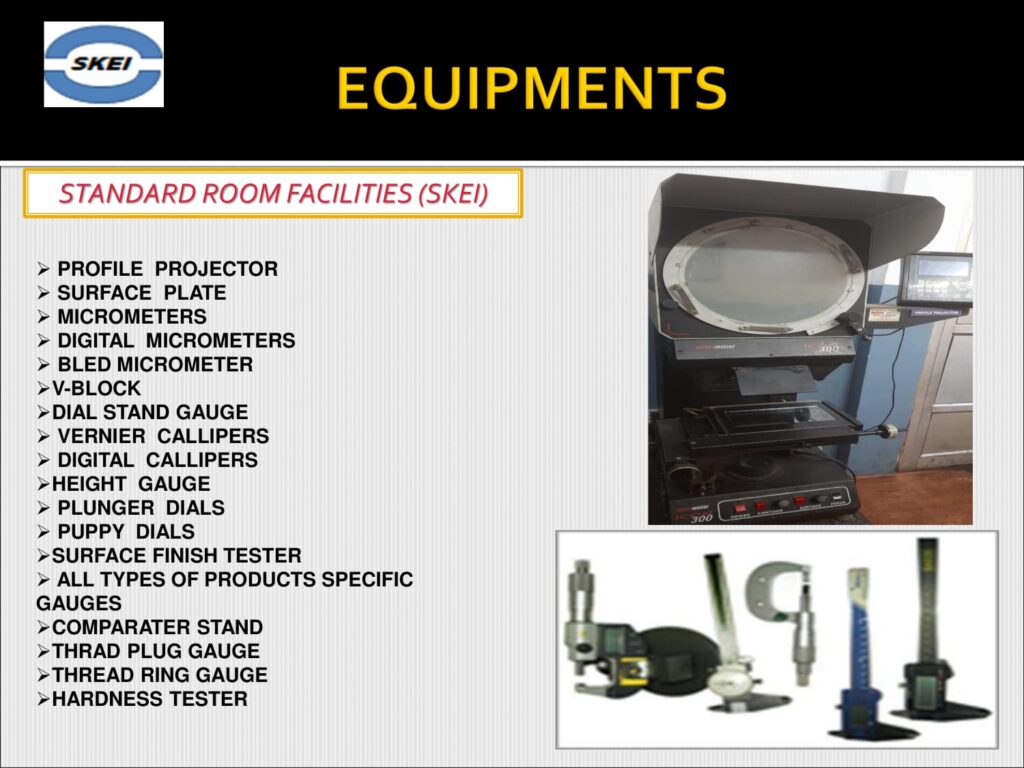 SKEI

EQUIPMENTS

STANDARD ROOM FACILITIES (SKEI)

➢ PROFILE PROJECTOR
➢ SURFACE PLATE
➢ MICROMETERS
➢ DIGITAL MICROMETERS
➢ BLED MICROMETER
➢V-BLOCK
➢DIAL STAND GAUGE
➢ VERNIER CALLIPERS
➢ DIGITAL CALLIPERS
➢HEIGHT GAUGE
➢ PLUNGER DIALS
➢ PUPPY DIALS
➢SURFACE FINISH TESTER
➢ ALL TYPES OF PRODUCTS SPECIFIC GAUGES
➢COMPARATER STAND
➢THRAD PLUG GAUGE
➢THREAD RING GAUGE
➢HARDNESS TESTER

300

300